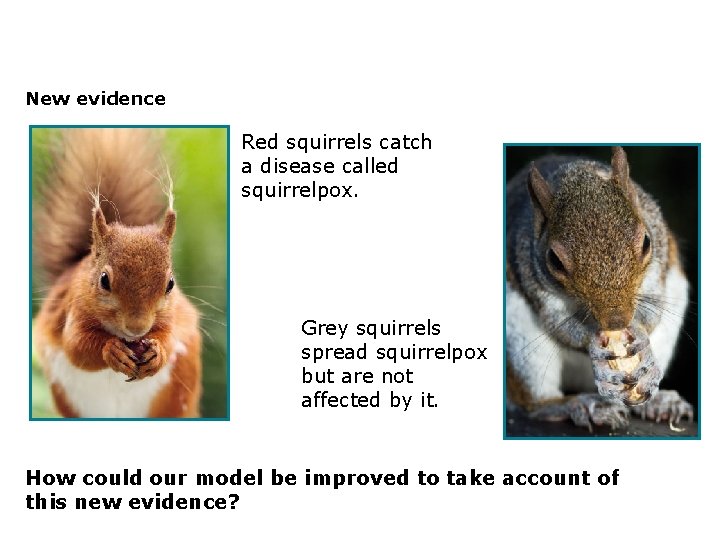 New evidence

Red squirrels catch a disease called squirrelpox.

Grey squirrels spread squirrelpox but are not affected by it.

How could our model be improved to take account of this new evidence?